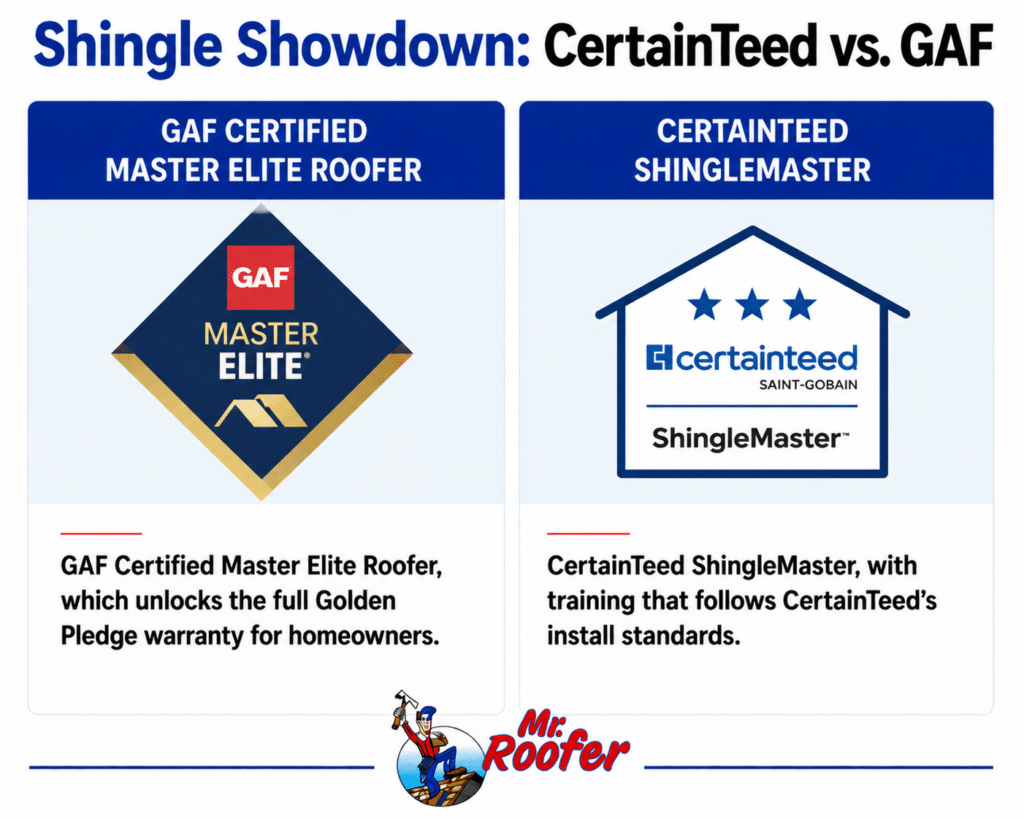 Shingle Showdown: CertainTeed vs. GAF

GAF CERTIFIED MASTER ELITE ROOFER

GAF
MASTER ELITE®

GAF Certified Master Elite Roofer, which unlocks the full Golden Pledge warranty for homeowners.

CERTAINTEED SHINGLEMASTER

certainteed
SAINT-GOBAIN
ShingleMaster™

CertainTeed ShingleMaster, with training that follows CertainTeed's install standards.

Mr. Roofer